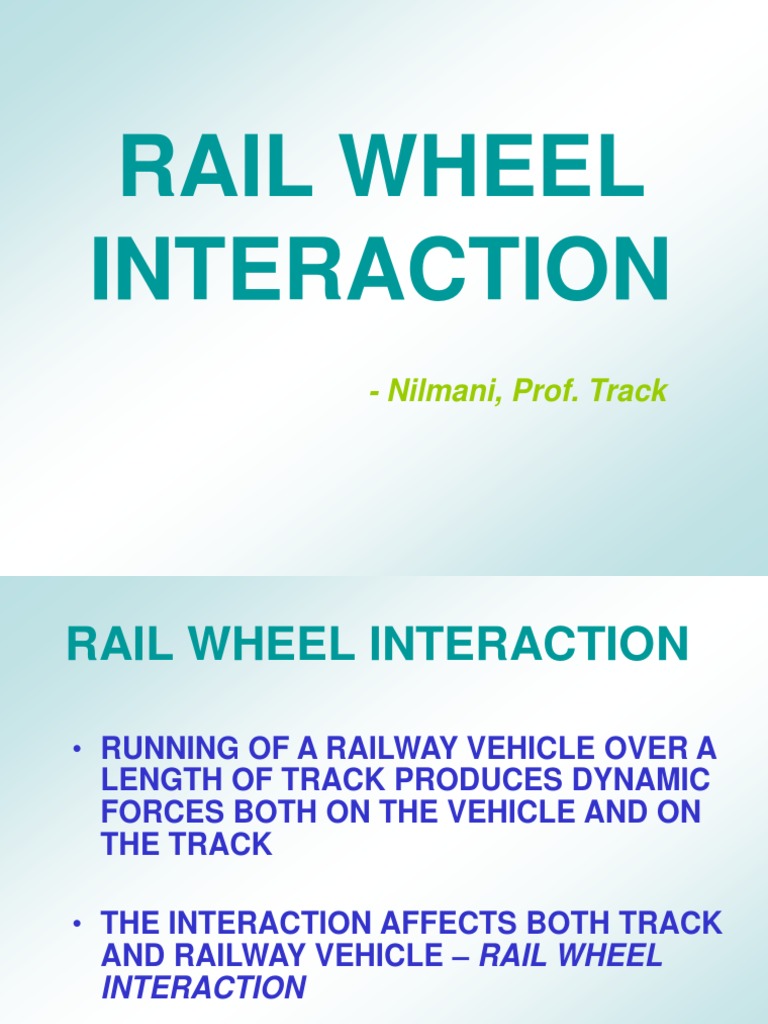 RAIL WHEEL INTERACTION

- Nilmani, Prof. Track

RAIL WHEEL INTERACTION

• RUNNING OF A RAILWAY VEHICLE OVER A LENGTH OF TRACK PRODUCES DYNAMIC FORCES BOTH ON THE VEHICLE AND ON THE TRACK

• THE INTERACTION AFFECTS BOTH TRACK AND RAILWAY VEHICLE – RAIL WHEEL INTERACTION